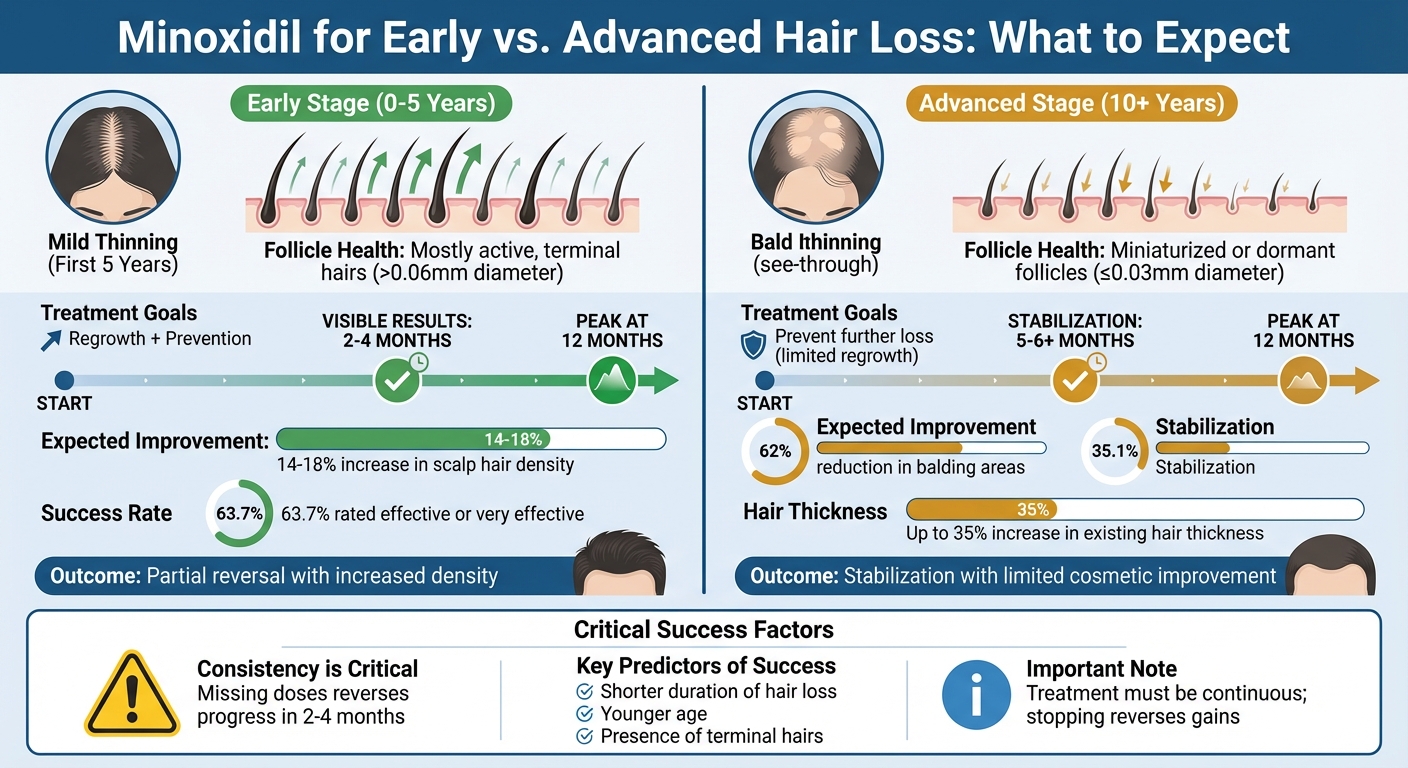 Minoxidil for Early vs. Advanced Hair Loss: What to Expect

Early Stage (0-5 Years)

Mild Thinning
(First 5 Years)

Follicle Health: Mostly active, terminal hairs (>0.06mm diameter)

Treatment Goals
Regrowth + Prevention

VISIBLE RESULTS:
2-4 MONTHS

PEAK AT
12 MONTHS

START

Expected Improvement: 14-18%
14-18% increase in scalp hair density

Success Rate 63.7% 63.7% rated effective or very effective

Outcome: Partial reversal with increased density

Advanced Stage (10+ Years)

Bald Ithinning
(see-through)

Follicle Health: Miniaturized or dormant follicles (≤0.03mm diameter)

Treatment Goals
Prevent further loss
(limited regrowth)

STABILIZATION:
5-6+ MONTHS

PEAK AT
12 MONTHS

START

62% Expected Improvement
reduction in balding areas

35.1% Stabilization
Stabilization

Hair Thickness 35%
Up to 35% increase in existing hair thickness

Outcome: Stabilization with limited cosmetic improvement

Critical Success Factors

Consistency is Critical
Missing doses reverses progress in 2-4 months

Key Predictors of Success
Shorter duration of hair loss
Younger age
Presence of terminal hairs

Important Note
Treatment must be continuous; stopping reverses gains